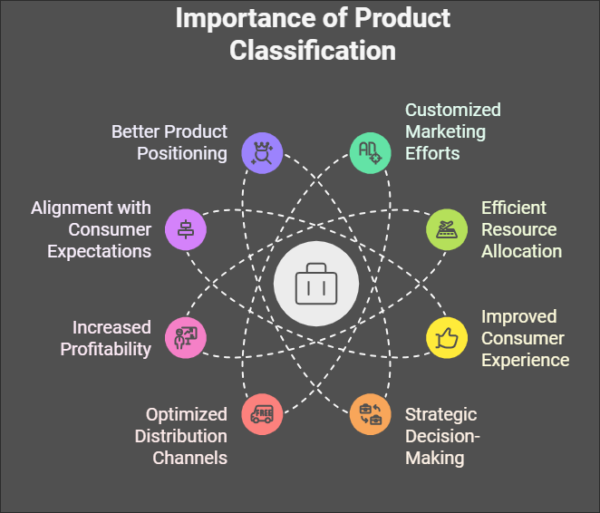 Importance of Product Classification

Better Product Positioning

Customized Marketing Efforts

Alignment with Consumer Expectations

Efficient Resource Allocation

Increased Profitability

Improved Consumer Experience

Optimized Distribution Channels

Strategic Decision-Making

AD

FREE